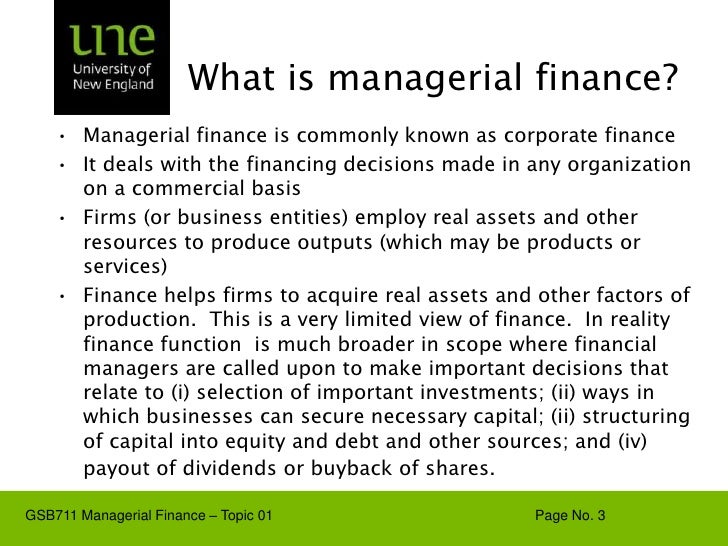 une
University of
New England

What is managerial finance?

• Managerial finance is commonly known as corporate finance
• It deals with the financing decisions made in any organization on a commercial basis
• Firms (or business entities) employ real assets and other resources to produce outputs (which may be products or services)
• Finance helps firms to acquire real assets and other factors of production. This is a very limited view of finance. In reality finance function is much broader in scope where financial managers are called upon to make important decisions that relate to (i) selection of important investments; (ii) ways in which businesses can secure necessary capital; (ii) structuring of capital into equity and debt and other sources; and (iv) payout of dividends or buyback of shares.

GSB711 Managerial Finance – Topic 01

Page No. 3